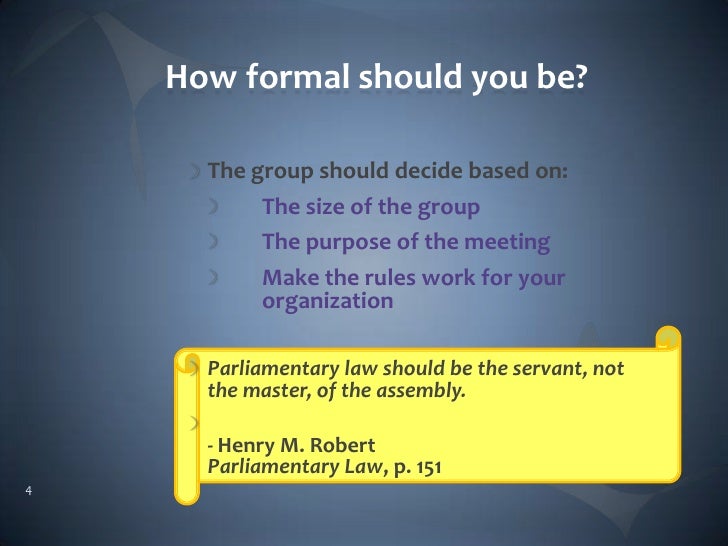 How formal should you be?

The group should decide based on:

The size of the group

The purpose of the meeting

Make the rules work for your organization

Parliamentary law should be the servant, not the master, of the assembly.

- Henry M. Robert
Parliamentary Law, p. 151

4